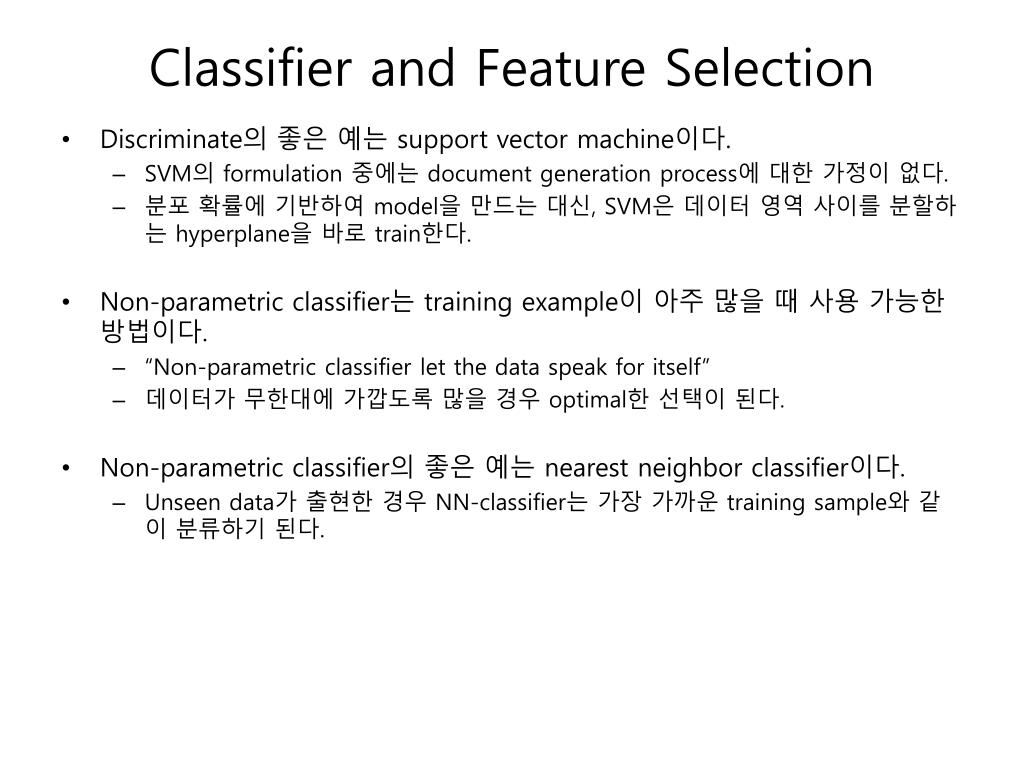 Classifier and Feature Selection

• Discriminate의 좋은 예는 support vector machine이다.
– SVM의 formulation 중에는 document generation process에 대한 가정이 없다.
– 분포 확률에 기반하여 model을 만드는 대신, SVM은 데이터 영역 사이를 분할하는 hyperplane을 바로 train한다.

• Non-parametric classifier는 training example이 아주 많을 때 사용 가능한 방법이다.
– “Non-parametric classifier let the data speak for itself”
– 데이터가 무한대에 가깝도록 많을 경우 optimal한 선택이 된다.

• Non-parametric classifier의 좋은 예는 nearest neighbor classifier이다.
– Unseen data가 출현한 경우 NN-classifier는 가장 가까운 training sample와 같이 분류하기 된다.